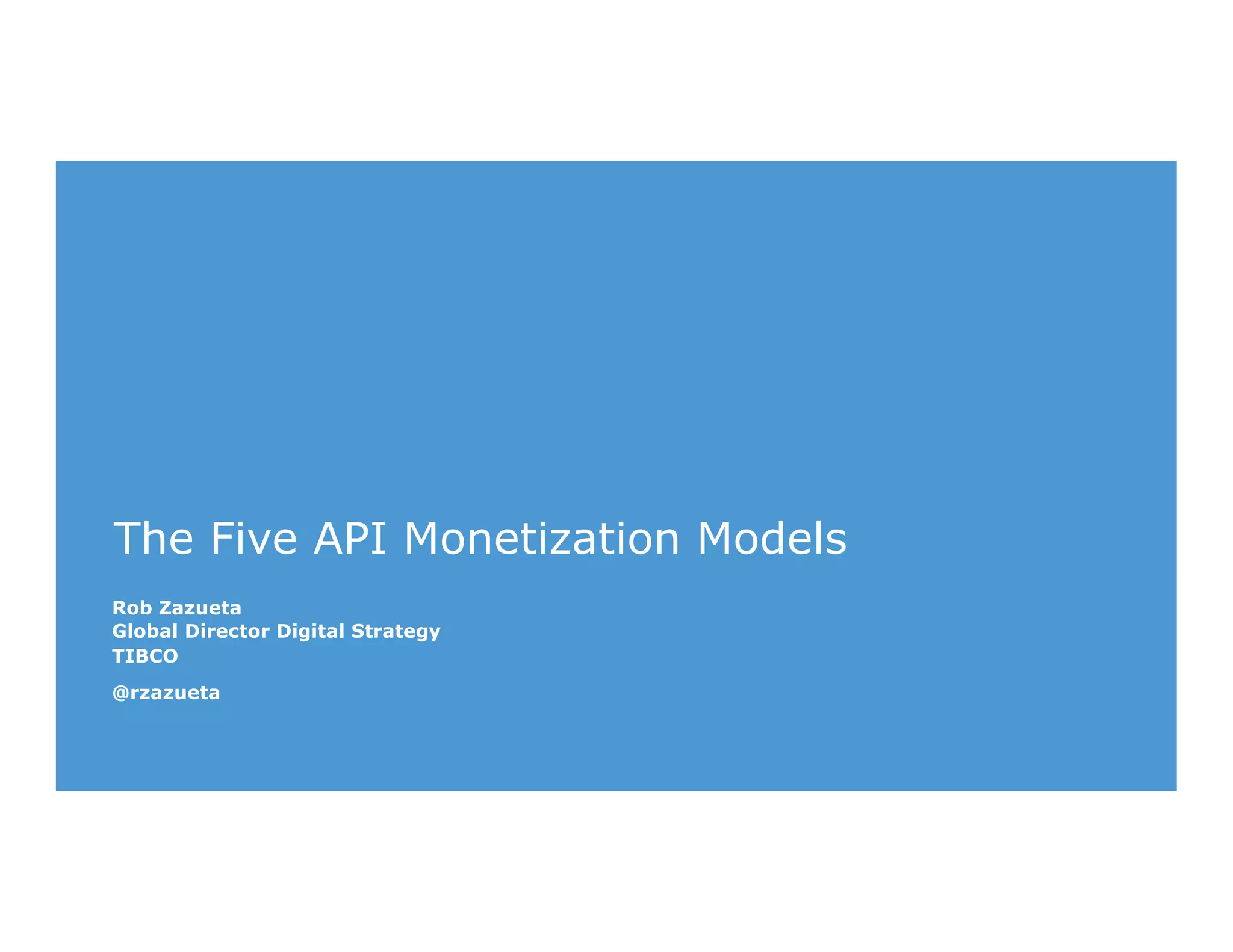 The Five API Monetization Models

Rob Zazueta
Global Director Digital Strategy
TIBCO

@rzazueta